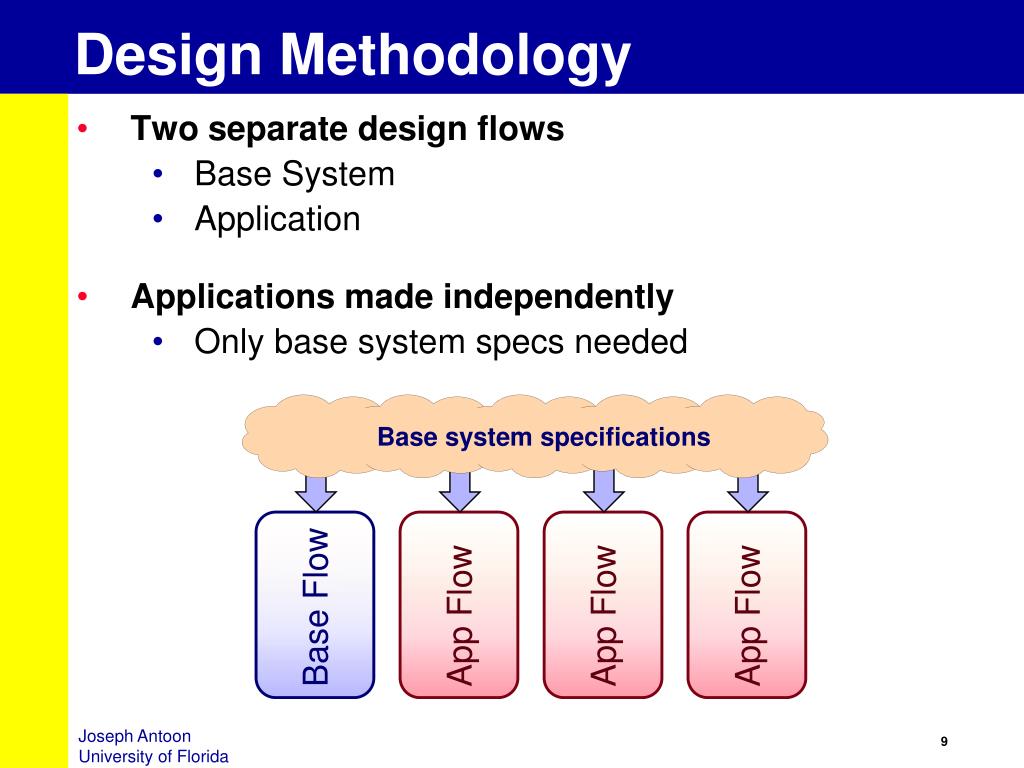 Design Methodology

• Two separate design flows
 • Base System
 • Application

• Applications made independently
 • Only base system specs needed

Base system specifications

Base Flow

App Flow

App Flow

App Flow

Joseph Antoon
University of Florida

9